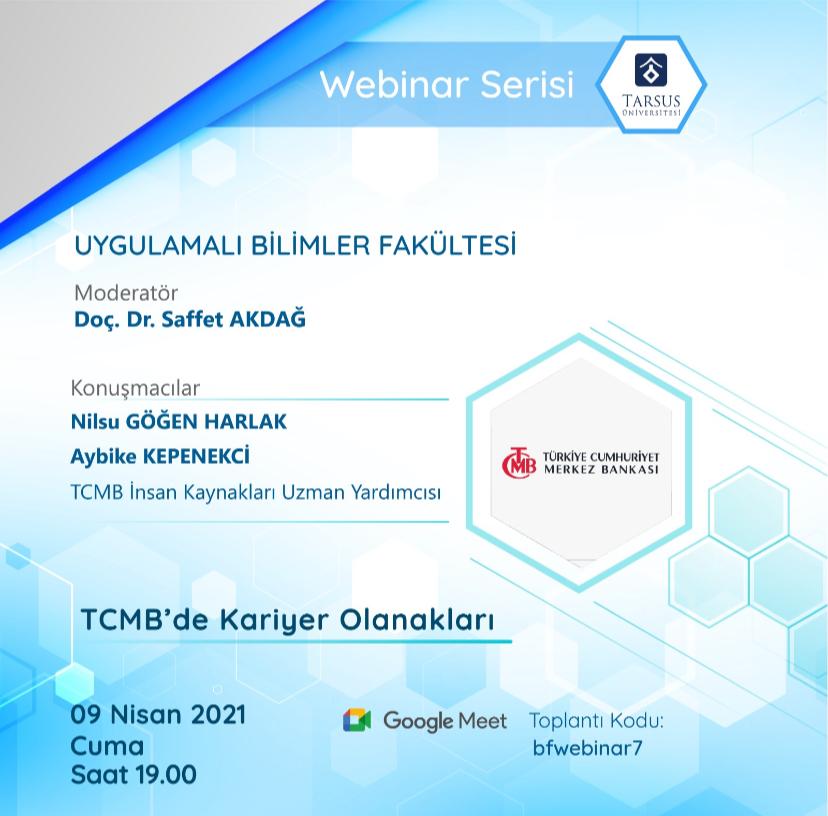 Webinar Serisi

TARSUS ÜNİVERSİTESİ

UYGULAMALI BİLİMLER FAKÜLTESİ

Moderatör
Doç. Dr. Saffet AKDAĞ

Konuşmacılar
Nilsu GÖĞEN HARLAK
Aybike KEPENEKCİ
TCMB İnsan Kaynakları Uzman Yardımcısı

TCMB TÜRKİYE CUMHURİYET MERKEZ BANKASI

TCMB'de Kariyer Olanakları

09 Nisan 2021
Cuma
Saat 19.00

Google Meet

Toplantı Kodu:
bfwebinar7